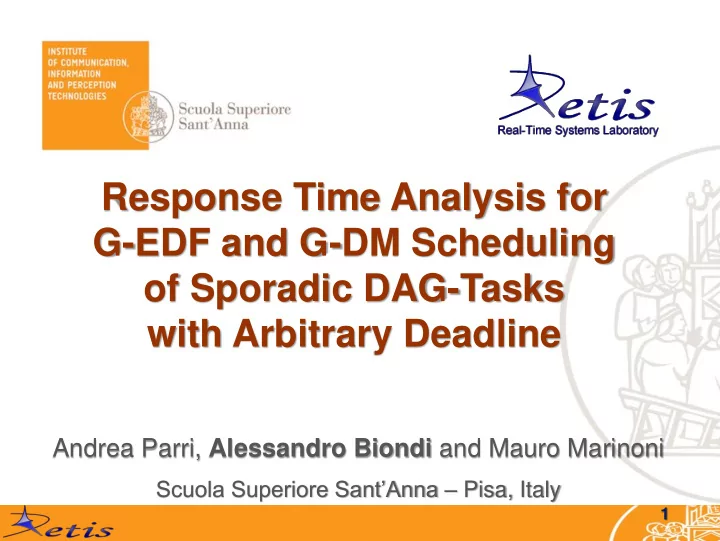 INSTITUTE
OF COMMUNICATION,
INFORMATION
AND PERCEPTION
TECHNOLOGIES

Scuola Superiore
Sant'Anna

Retis
Real-Time Systems Laboratory

Response Time Analysis for G-EDF and G-DM Scheduling of Sporadic DAG-Tasks with Arbitrary Deadline

Andrea Parri, Alessandro Biondi and Mauro Marinoni

Scuola Superiore Sant'Anna – Pisa, Italy

Retis

1